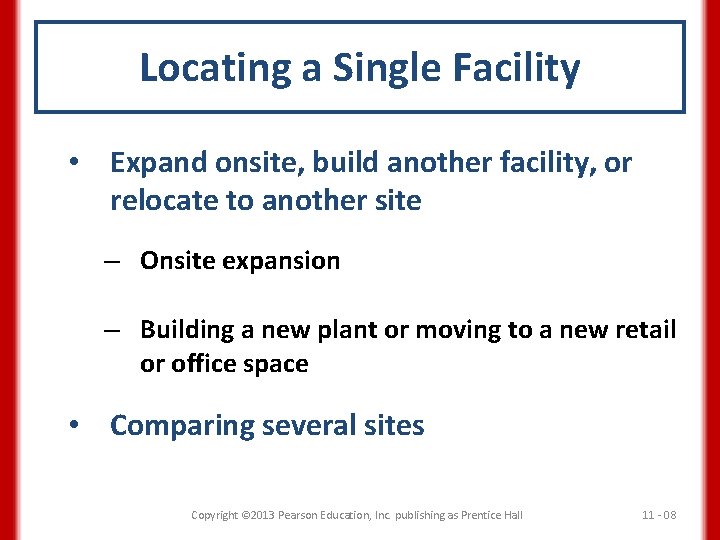 Locating a Single Facility

• Expand onsite, build another facility, or relocate to another site

– Onsite expansion

– Building a new plant or moving to a new retail or office space

• Comparing several sites

Copyright ©2013 Pearson Education, Inc. publishing as Prentice Hall

11 - 08